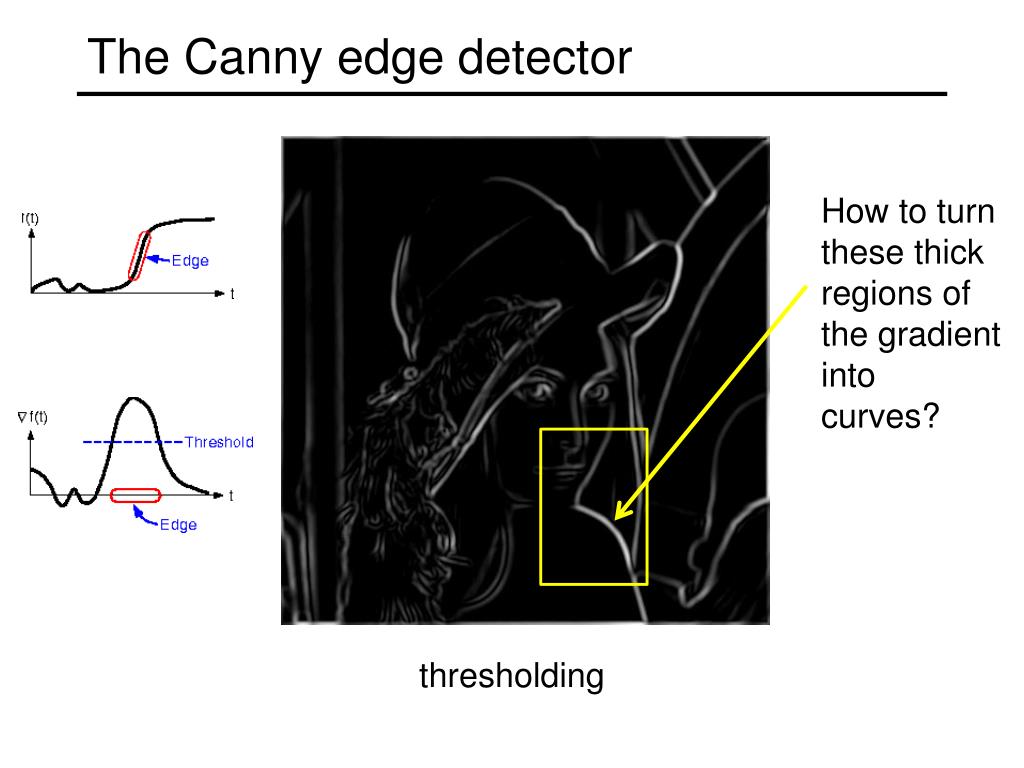 The Canny edge detector

f(t)

Edge

t

$\nabla f(t)$

Threshold

t

Edge

How to turn these thick regions of the gradient into curves?

thresholding